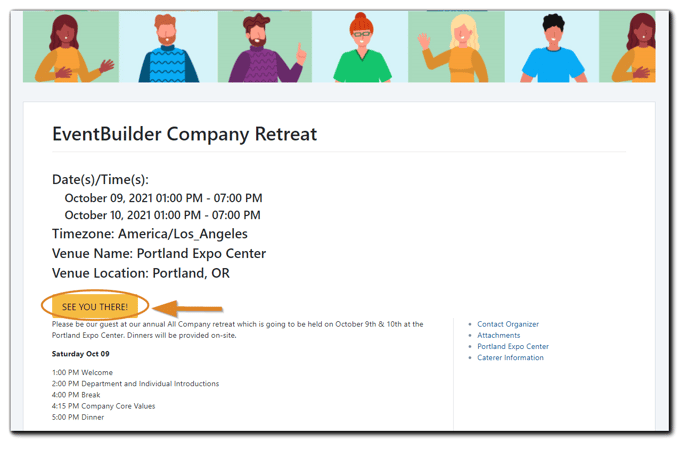 EventBuilder Company Retreat

Date(s)/Time(s):
October 09, 2021 01:00 PM - 07:00 PM
October 10, 2021 01:00 PM - 07:00 PM
Timezone: America/Los_Angeles
Venue Name: Portland Expo Center
Venue Location: Portland, OR

SEE YOU THERE!

Please be our guest at our annual All Company retreat which is going to be held on October 9th & 10th at the Portland Expo Center. Dinners will be provided on-site.

Saturday Oct 09

1:00 PM Welcome
2:00 PM Department and Individual Introductions
4:00 PM Break
4:15 PM Company Core Values
5:00 PM Dinner

- Contact Organizer
- Attachments
- Portland Expo Center
- Caterer Information